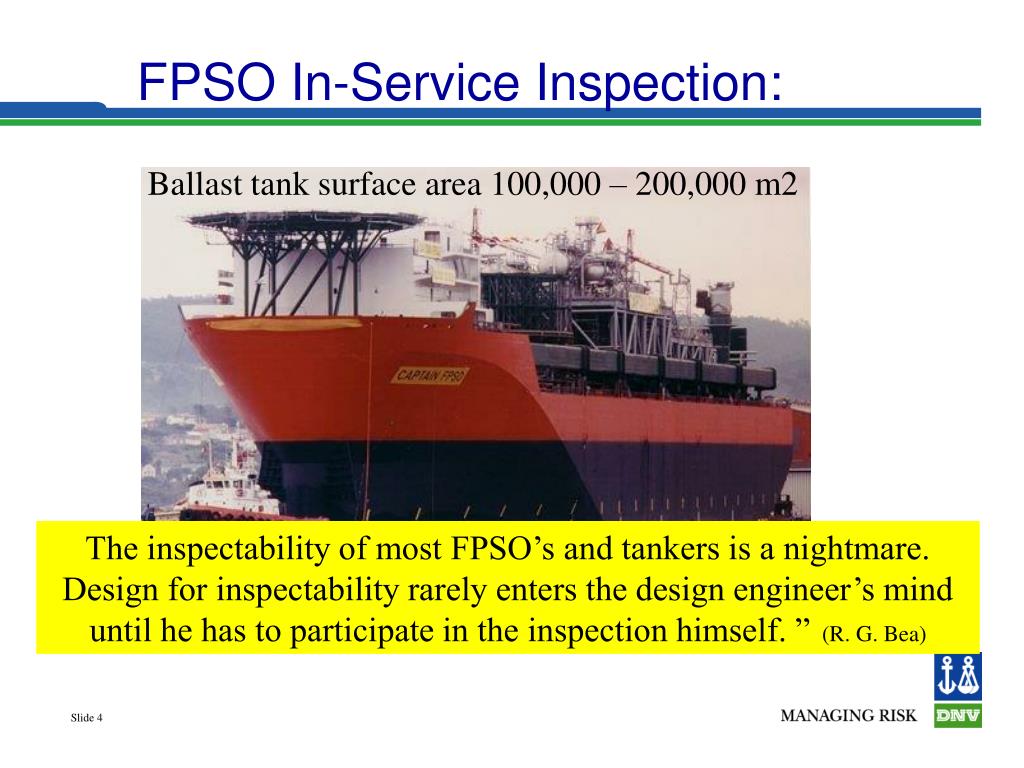 FPSO In-Service Inspection:

Ballast tank surface area 100,000 – 200,000 m2

CAPTAIN FPSO

The inspectability of most FPSO's and tankers is a nightmare. Design for inspectability rarely enters the design engineer's mind until he has to participate in the inspection himself. " (R. G. Bea)

Slide 4

MANAGING RISK

DNV